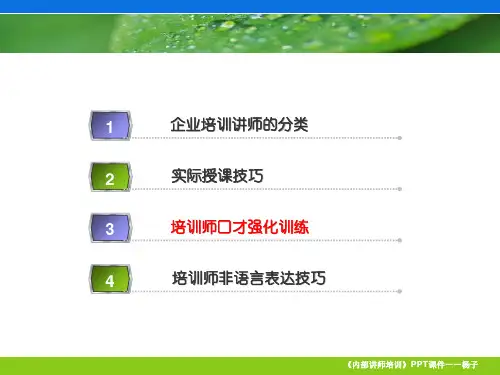 1 企业培训讲师的分类

2 实际授课技巧

3 培训师口才强化训练

4 培训师非语言表达技巧

《内部讲师培训》PPT课件——杨子